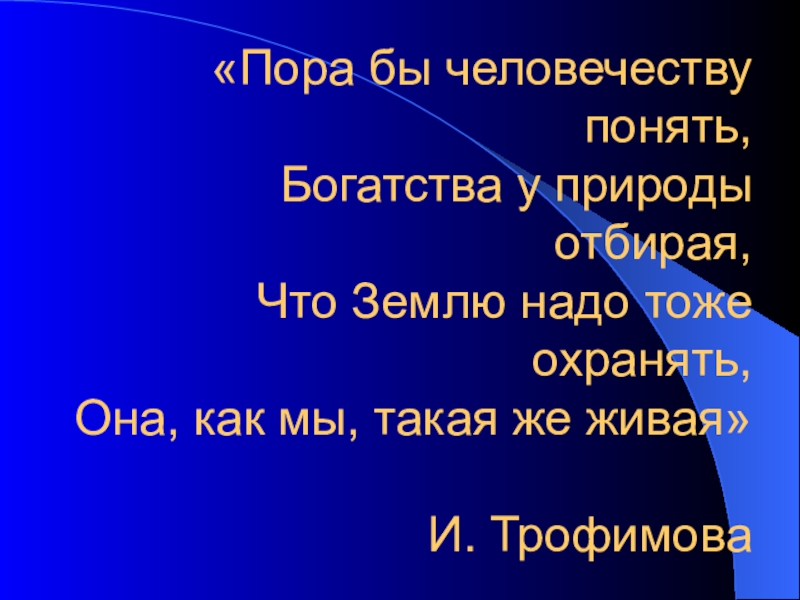 «Пора бы человечеству понять,
Богатства у природы отбирая,
Что Землю надо тоже охранять,
Она, как мы, такая же живая»

И. Трофимова